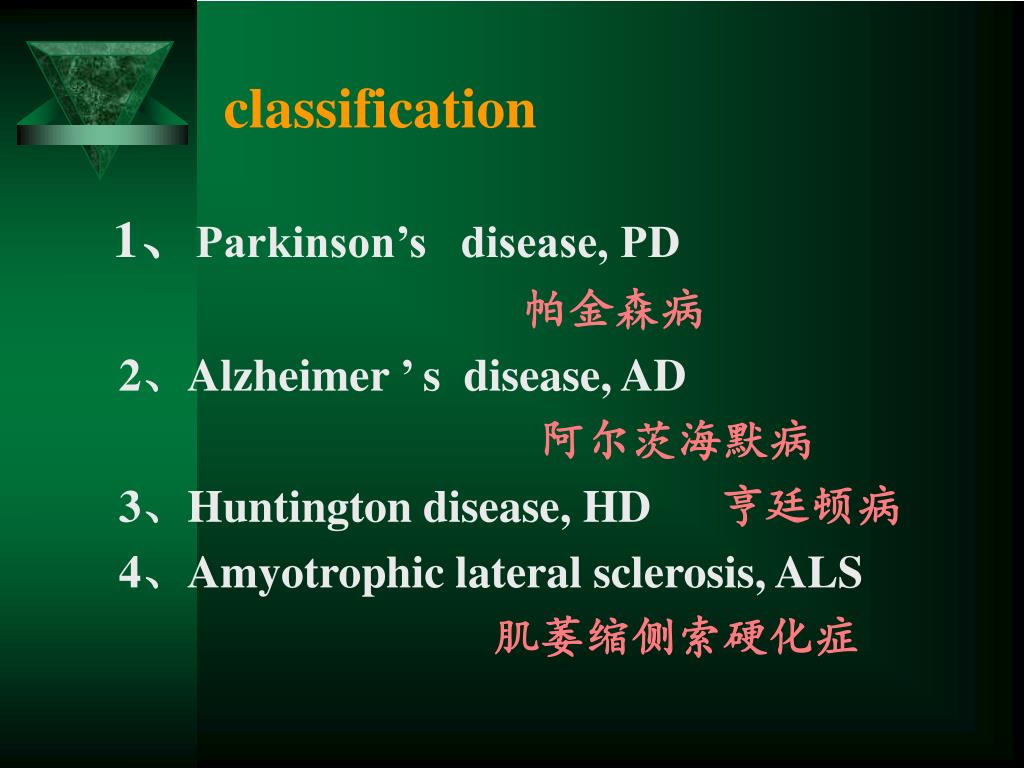 classification

1、 Parkinson’s disease, PD
帕金森病

2、Alzheimer ’ s disease, AD
阿尔茨海默病

3、Huntington disease, HD 亨廷顿病

4、Amyotrophic lateral sclerosis, ALS
肌萎缩侧索硬化症